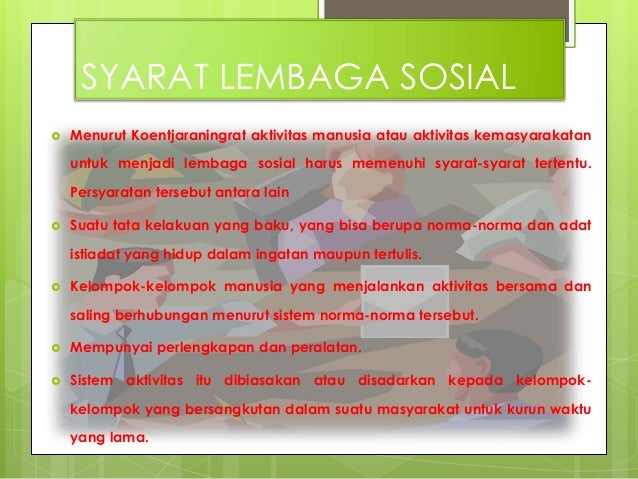 SYARAT LEMBAGA SOSIAL

Menurut Koentjaraningrat aktivitas manusia atau aktivitas kemasyarakatan untuk menjadi lembaga sosial harus memenuhi syarat-syarat tertentu. Persyaratan tersebut antara lain

Suatu tata kelakuan yang baku, yang bisa berupa norma-norma dan adat istiadat yang hidup dalam ingatan maupun tertulis.

Kelompok-kelompok manusia yang menjalankan aktivitas bersama dan saling berhubungan menurut sistem norma-norma tersebut.

Mempunyai perlengkapan dan peralatan.

Sistem aktivitas itu dibiasakan atau disadarkan kepada kelompok-kelompok yang bersangkutan dalam suatu masyarakat untuk kurun waktu yang lama.